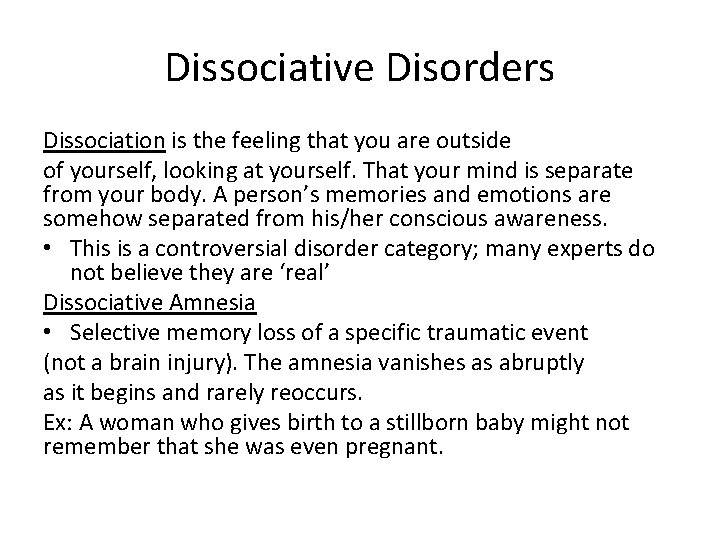 Dissociative Disorders

Dissociation is the feeling that you are outside

of yourself, looking at yourself. That your mind is separate from your body. A person's memories and emotions are somehow separated from his/her conscious awareness.

• This is a controversial disorder category; many experts do not believe they are 'real'

Dissociative Amnesia

• Selective memory loss of a specific traumatic event

(not a brain injury). The amnesia vanishes as abruptly

as it begins and rarely reoccurs.

Ex: A woman who gives birth to a stillborn baby might not remember that she was even pregnant.